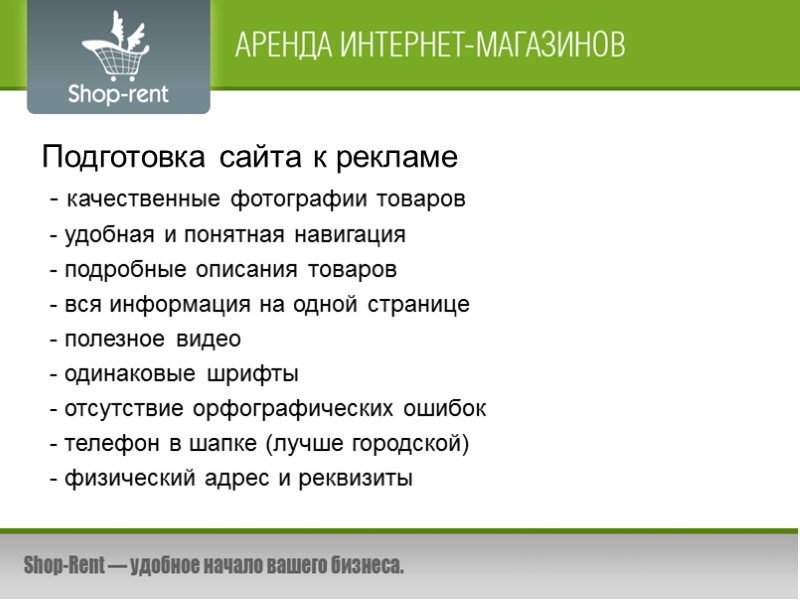 Shop-rent

АРЕНДА ИНТЕРНЕТ-МАГАЗИНОВ

Подготовка сайта к рекламе

- качественные фотографии товаров
- удобная и понятная навигация
- подробные описания товаров
- вся информация на одной странице
- полезное видео
- одинаковые шрифты
- отсутствие орфографических ошибок
- телефон в шапке (лучше городской)
- физический адрес и реквизиты

Shop-Rent — удобное начало вашего бизнеса.